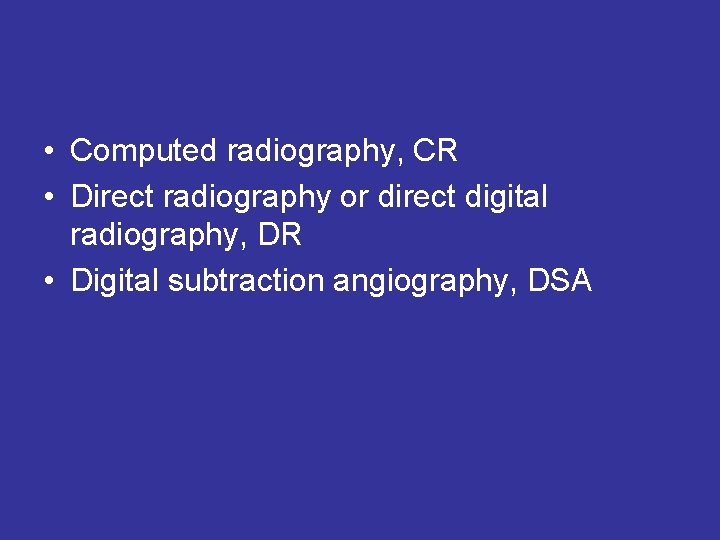 • Computed radiography, CR
• Direct radiography or direct digital radiography, DR
• Digital subtraction angiography, DSA